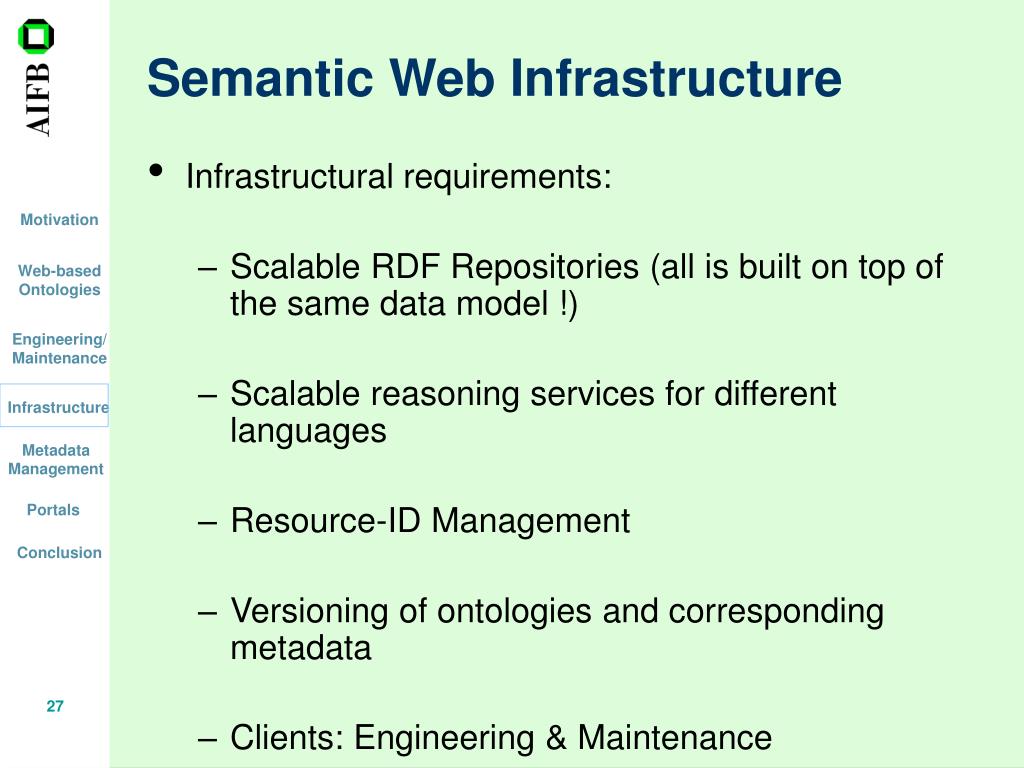 AIFB

Motivation

Web-based Ontologies

Engineering/ Maintenance

Infrastructure

Metadata Management

Portals

Conclusion

27

Semantic Web Infrastructure

• Infrastructural requirements:

– Scalable RDF Repositories (all is built on top of the same data model !)

– Scalable reasoning services for different languages

– Resource-ID Management

– Versioning of ontologies and corresponding metadata

– Clients: Engineering & Maintenance